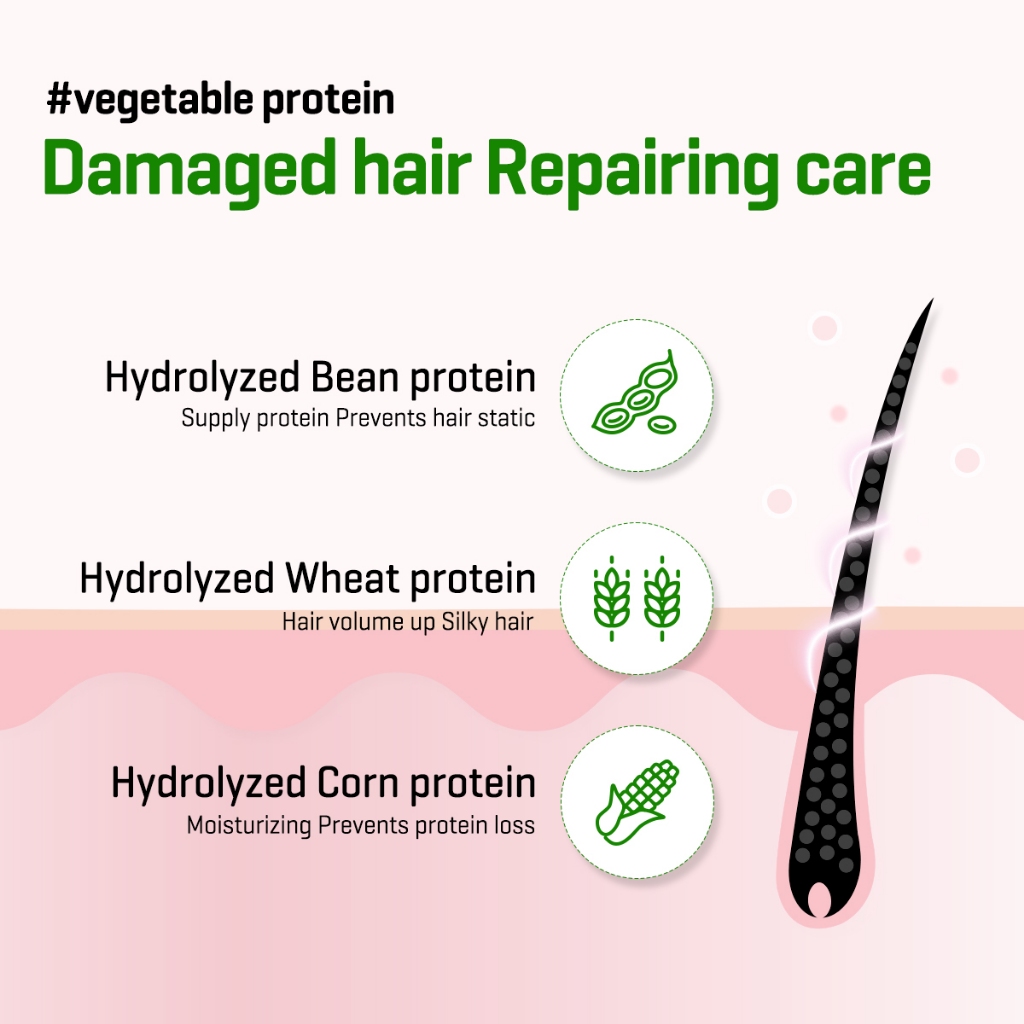 #vegetable protein
Damaged hair Repairing care

Hydrolyzed Bean protein
Supply protein Prevents hair static

Hydrolyzed Wheat protein
Hair volume up Silky hair

Hydrolyzed Corn protein
Moisturizing Prevents protein loss